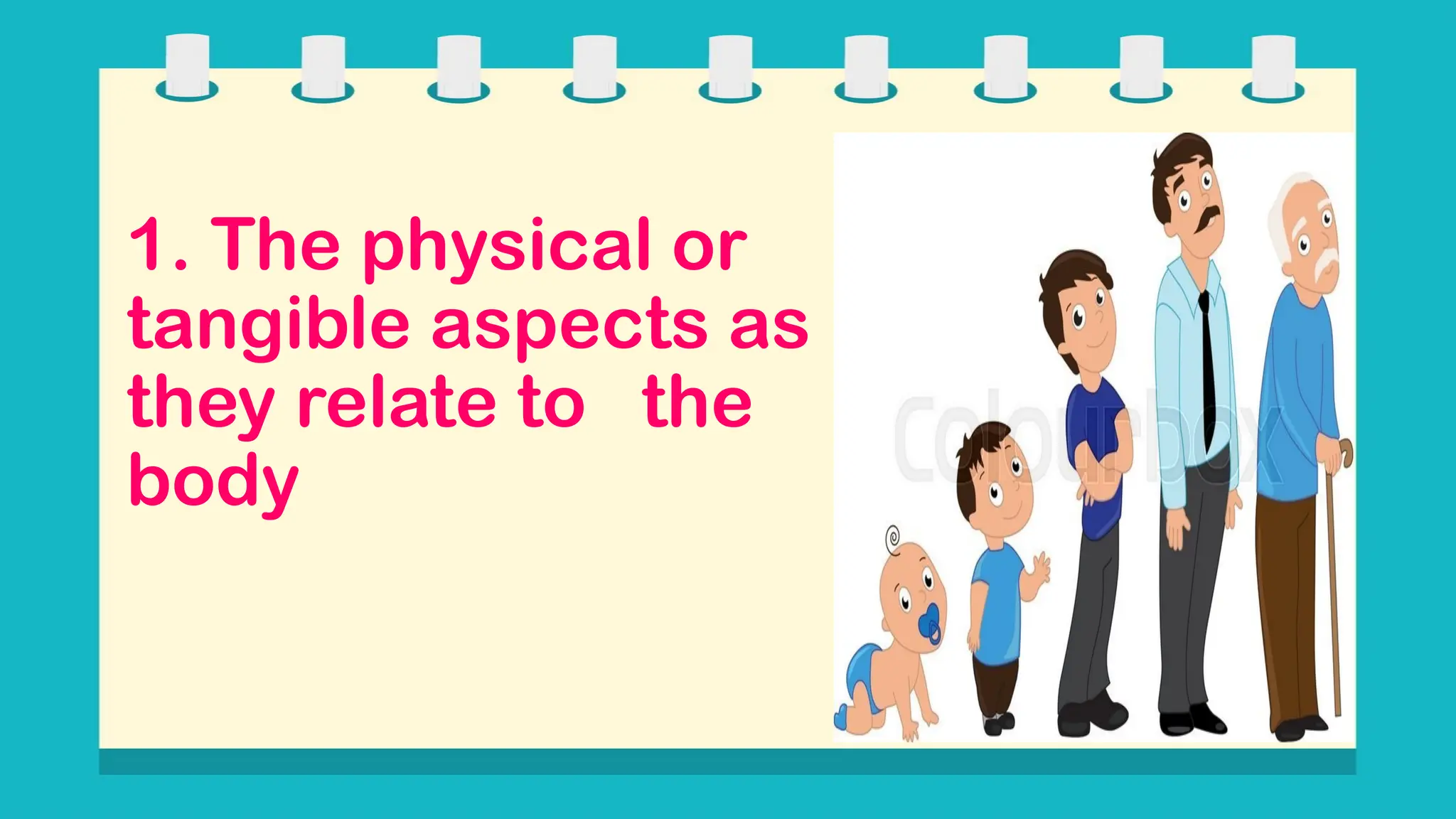 1. The physical or tangible aspects as they relate to the body

Colourbox